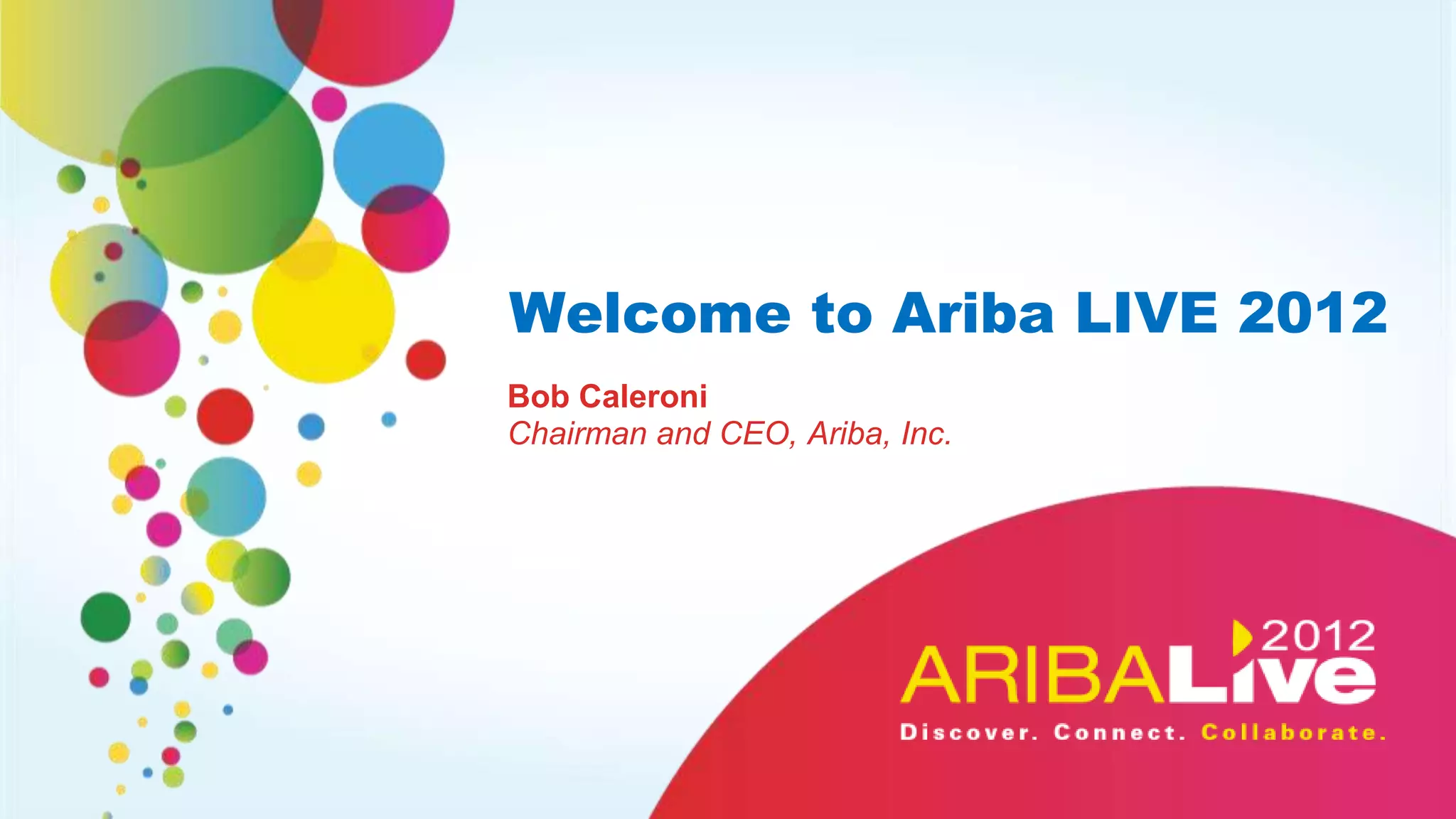 Welcome to Ariba LIVE 2012

Bob Caleroni
Chairman and CEO, Ariba, Inc.

2012
ARIBALive
Discover. Connect. Collaborate.